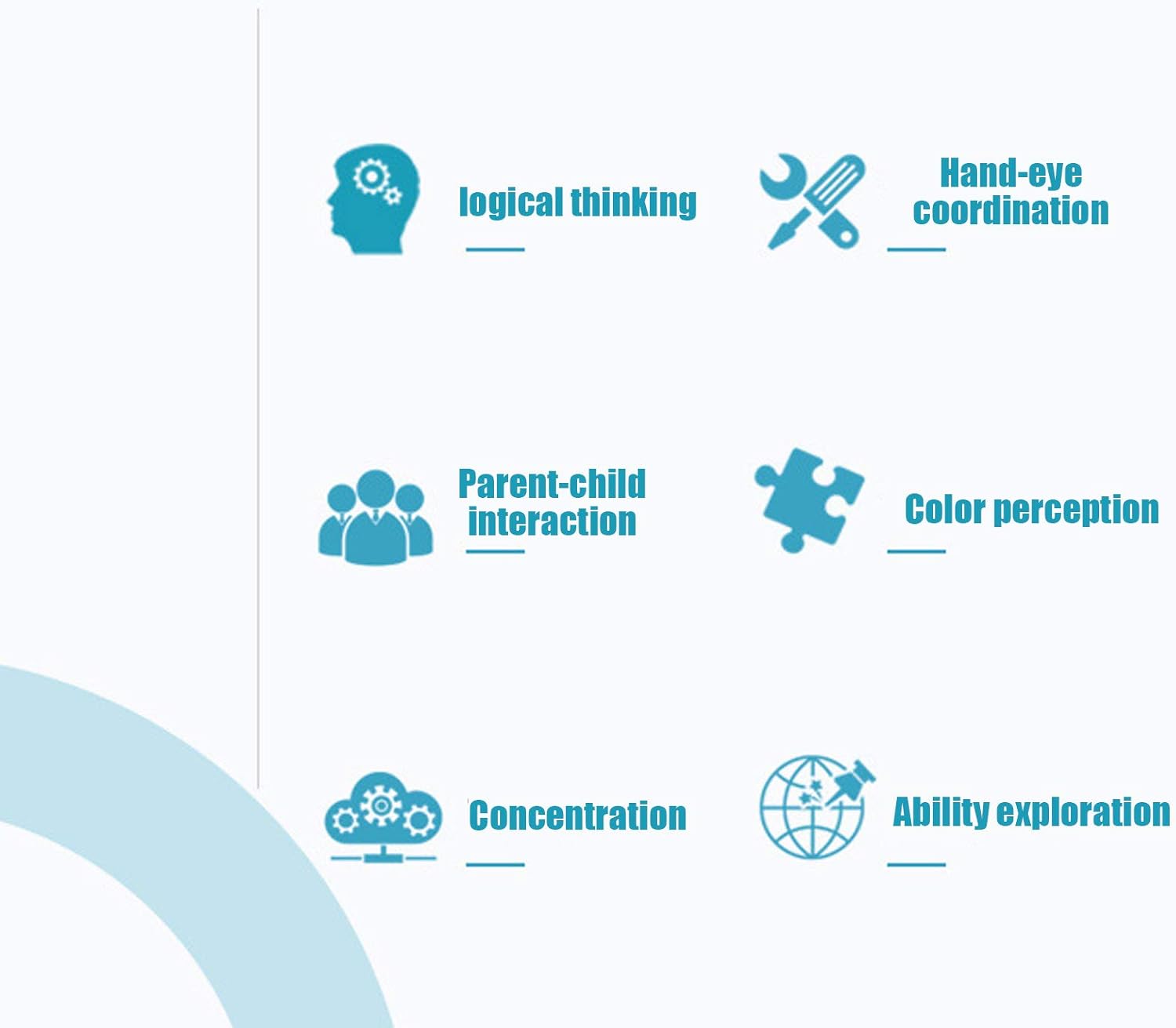 logical thinking

Hand-eye coordination

Parent-child interaction

Color perception

Concentration

Ability exploration